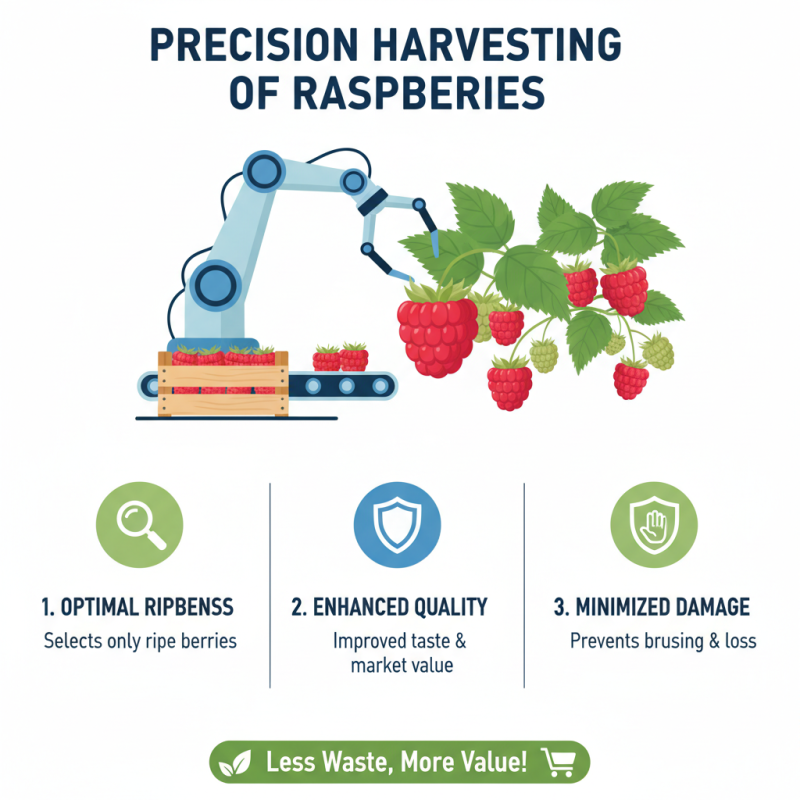 PRECISION HARVESTING OF RASPBERIES

1. OPTIMAL RIPBENSS
Selects only ripe berries

2. ENHANCED QUALITY
Improved taste & market value

3. MINIMIZED DAMAGE
Prevents brusing & loss

Less Waste, More Value!